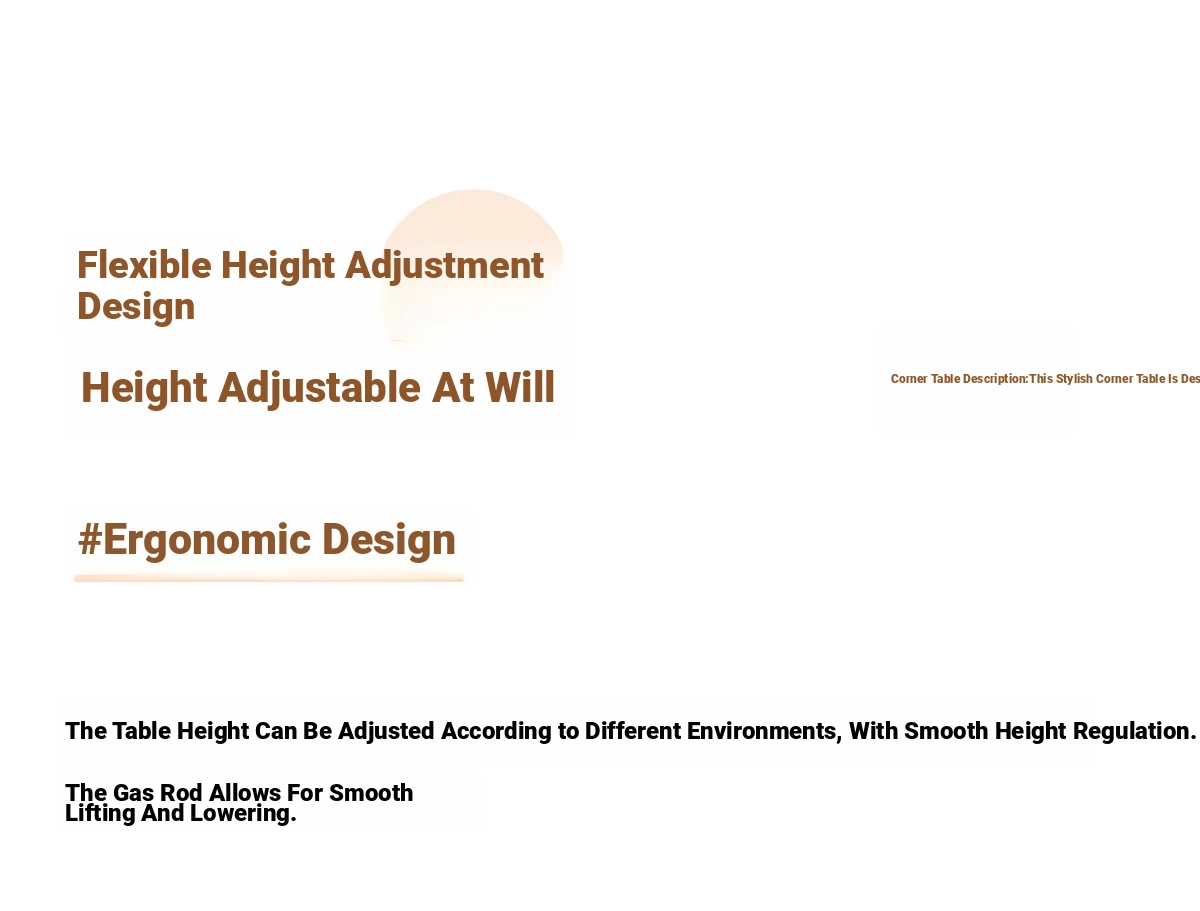 Flexible Height Adjustment Design

Height Adjustable At Will

Corner Table Description:This Stylish Corner Table Is Des

#Ergonomic Design

The Table Height Can Be Adjusted According to Different Environments, With Smooth Height Regulation.

The Gas Rod Allows For Smooth Lifting And Lowering.